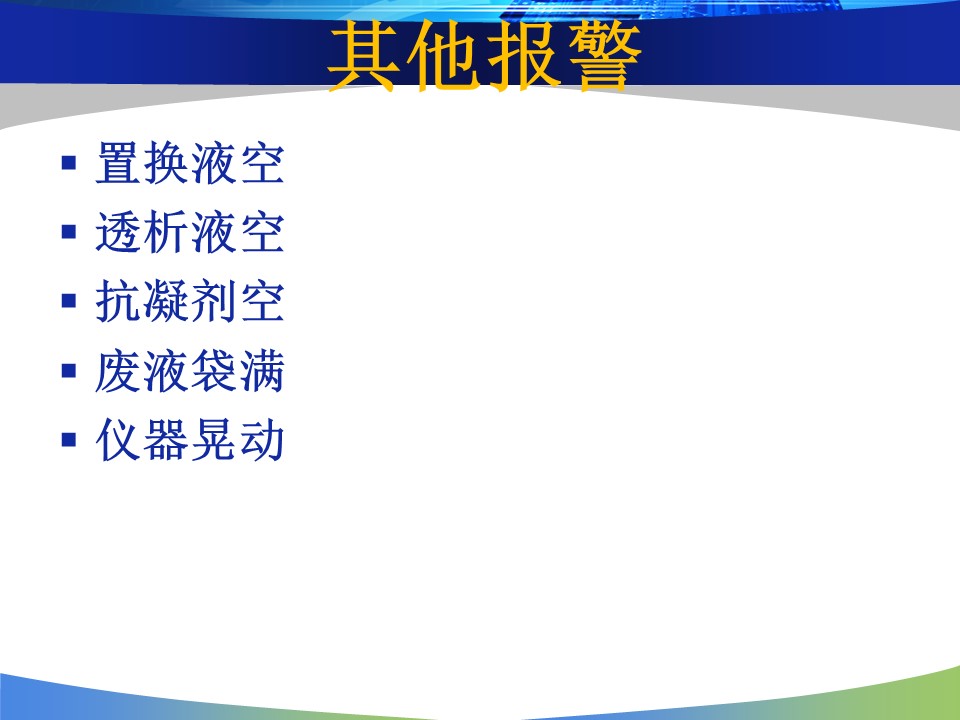 其他报警

- 置换液空
- 透析液空
- 抗凝剂空
- 废液袋满
- 仪器晃动